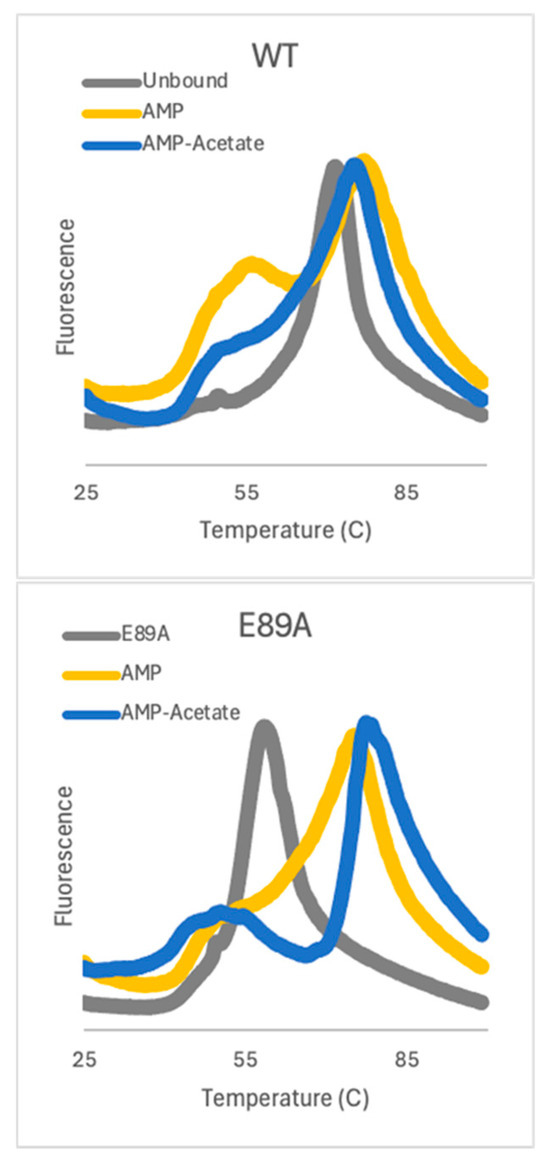 WT

Unbound
AMP
AMP-Acetate

Fluorescence

25
55
85

Temperature (C)

E89A

E89A
AMP
AMP-Acetate

Fluorescence

25
55
85

Temperature (C)